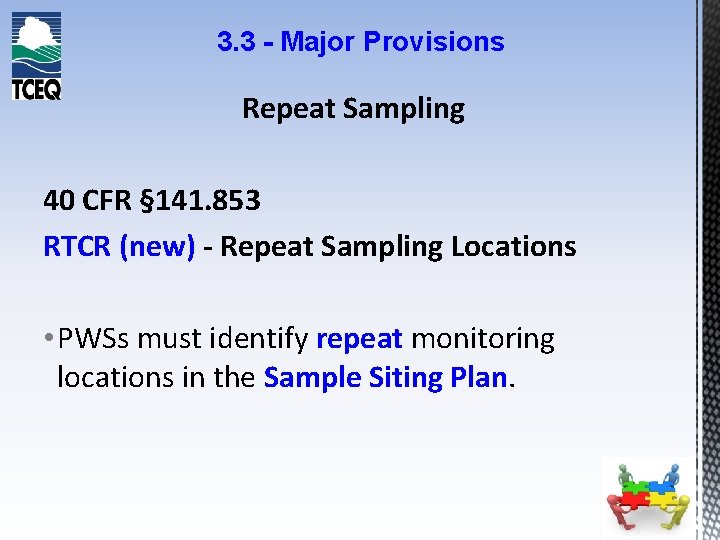 TCEQ

3.3 - Major Provisions

Repeat Sampling

40 CFR §141.853

RTCR (new) - Repeat Sampling Locations

• PWSs must identify repeat monitoring locations in the Sample Siting Plan.